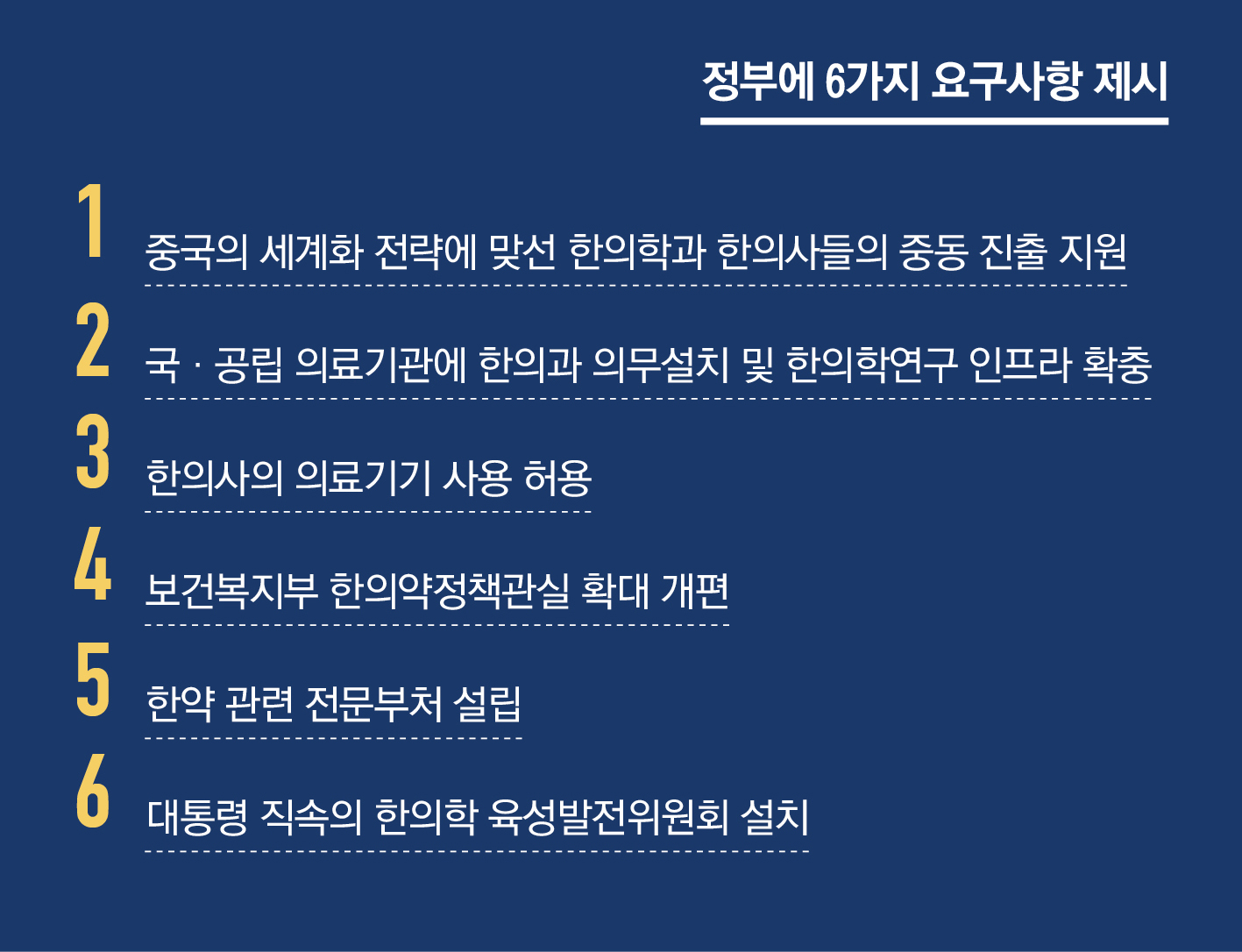 정부에 6가지 요구사항 제시

1 중국의 세계화 전략에 맞선 한의학과 한의사들의 중동 진출 지원

2 국 · 공립 의료기관에 한의과 의무설치 및 한의학연구 인프라 확충

3 한의사의 의료기기 사용 허용

4 보건복지부 한의약정책관실 확대 개편

5 한약 관련 전문부처 설립

6 대통령 직속의 한의학 육성발전위원회 설치